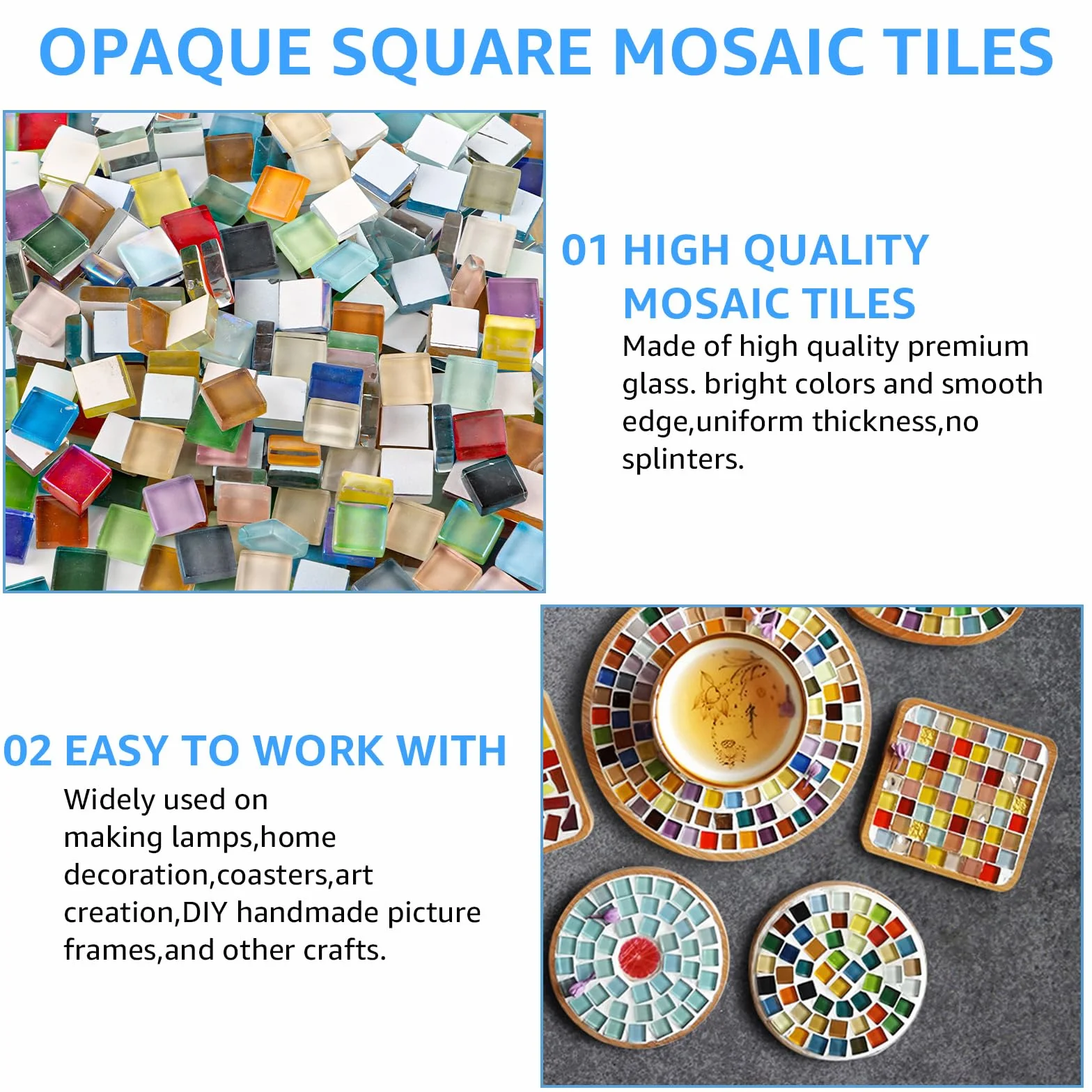 OPAQUE SQUARE MOSAIC TILES

01 HIGH QUALITY MOSAIC TILES

Made of high quality premium glass. bright colors and smooth edge,uniform thickness,no splinters.

02 EASY TO WORK WITH

Widely used on making lamps,home decoration,coasters,art creation,DIY handmade picture frames,and other crafts.